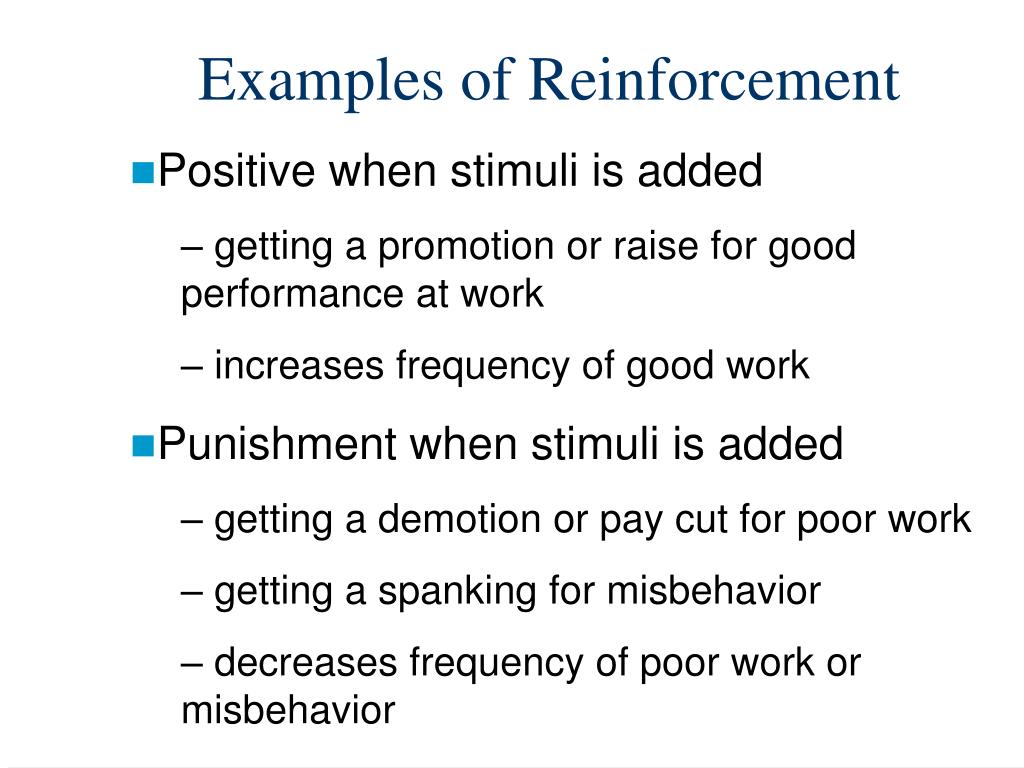 Examples of Reinforcement

Positive when stimuli is added

– getting a promotion or raise for good performance at work

– increases frequency of good work

Punishment when stimuli is added

– getting a demotion or pay cut for poor work

– getting a spanking for misbehavior

– decreases frequency of poor work or misbehavior